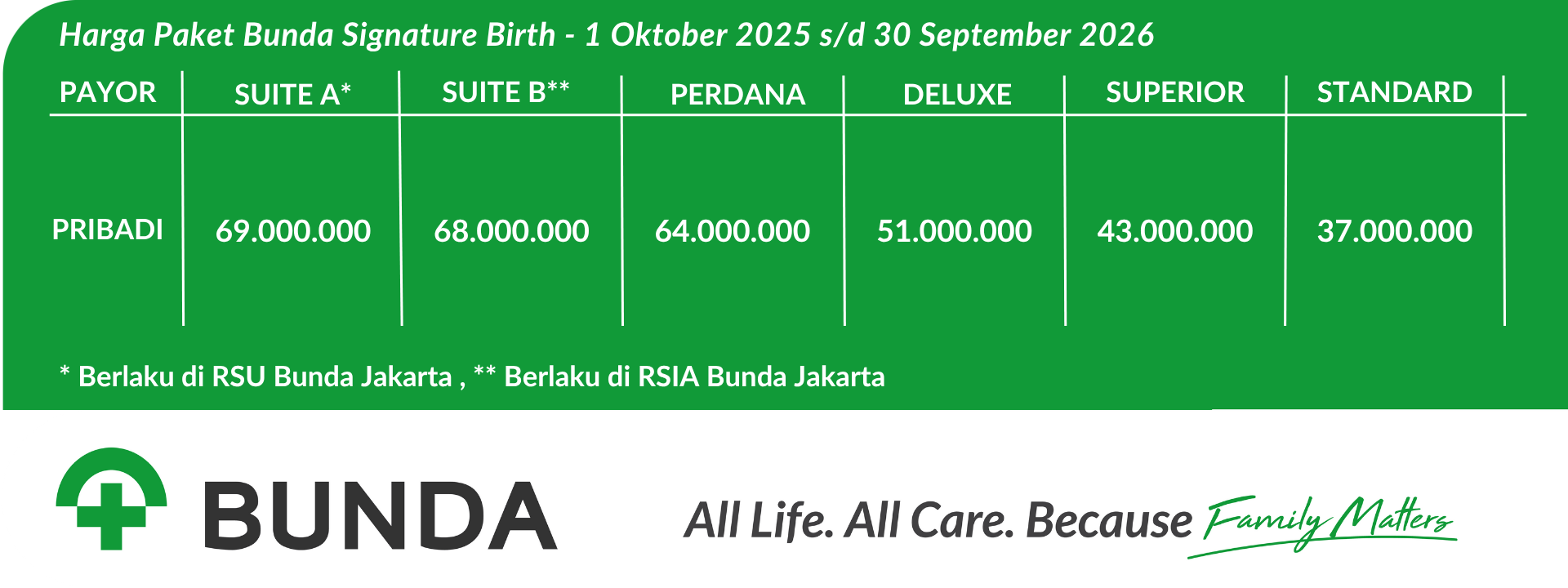 Harga Paket Bunda Signature Birth - 1 Oktober 2025 s/d 30 September 2026

| PAYOR | SUITE A* | SUITE B** | PERDANA | DELUXE | SUPERIOR | STANDARD |
|---|---|---|---|---|---|---|
| PRIBADI | 69.000.000 | 68.000.000 | 64.000.000 | 51.000.000 | 43.000.000 | 37.000.000 |

* Berlaku di RSU Bunda Jakarta , ** Berlaku di RSIA Bunda Jakarta

BUNDA

All Life. All Care. Because Family Matters